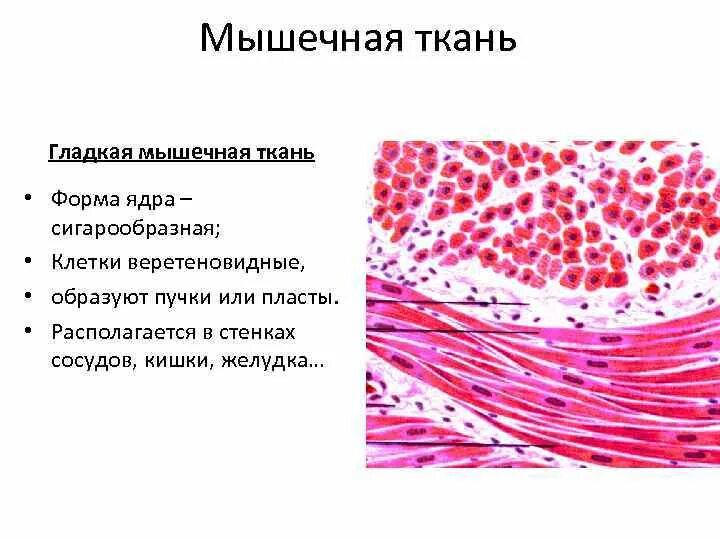 Мышечная ткань

Гладкая мышечная ткань

• Форма ядра – сигарообразная;
• Клетки веретеновидные,
• образуют пучки или пласты.
• Располагается в стенках сосудов, кишки, желудка…